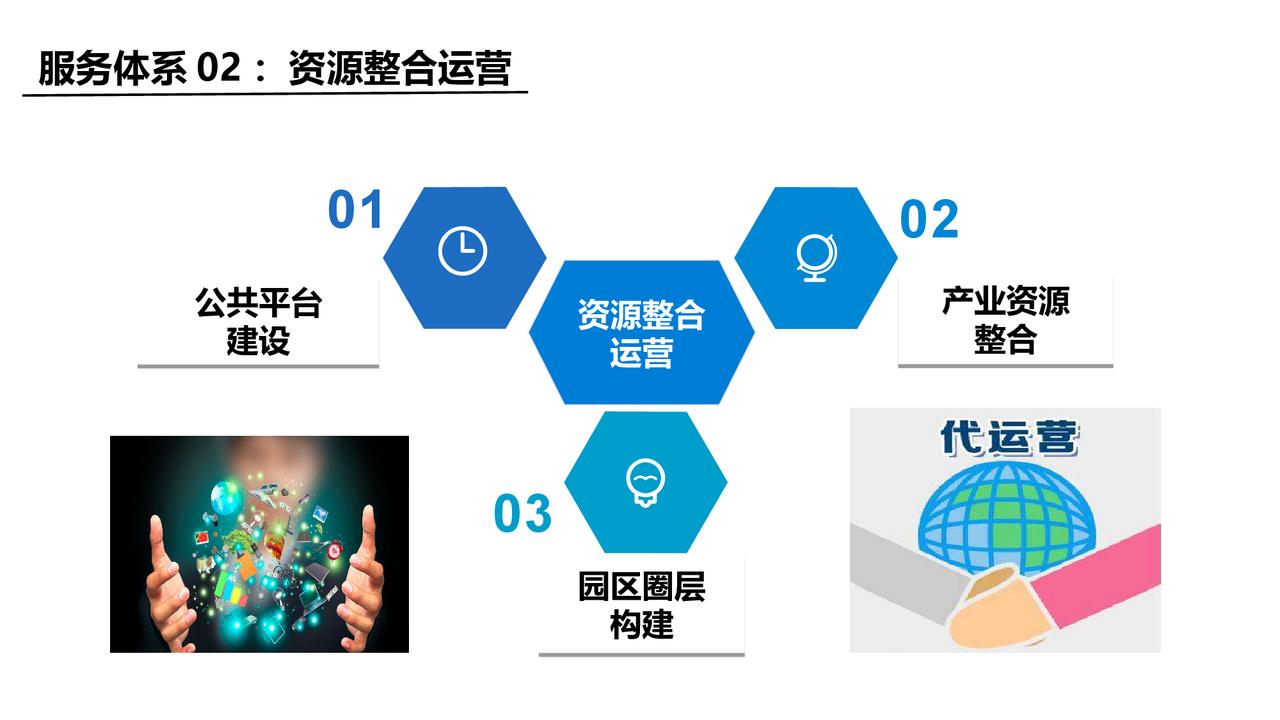 服务体系 02： 资源整合运营

01

公共平台建设

资源整合运营

02

产业资源整合

03

园区圈层构建

代运营